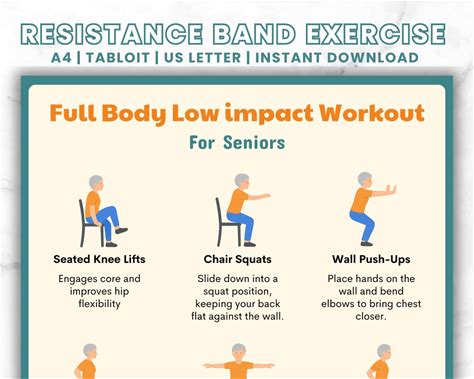 RESISTANCE BAND EXERCISE
A4 | TABLOIT | US LETTER | INSTANT DOWNLOAD

Full Body Low impact Workout
For Seniors

Seated Knee Lifts
Engages core and improves hip flexibility

Chair Squats
Slide down into a squat position, keeping your back flat against the wall.

Wall Push-Ups
Place hands on the wall and bend elbows to bring chest closer.